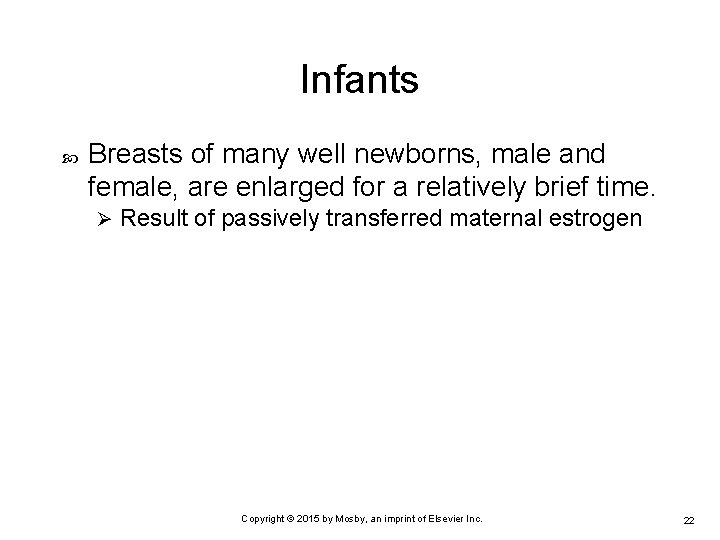 Infants

Breasts of many well newborns, male and female, are enlarged for a relatively brief time.

Result of passively transferred maternal estrogen

Copyright © 2015 by Mosby, an imprint of Elsevier Inc.

22